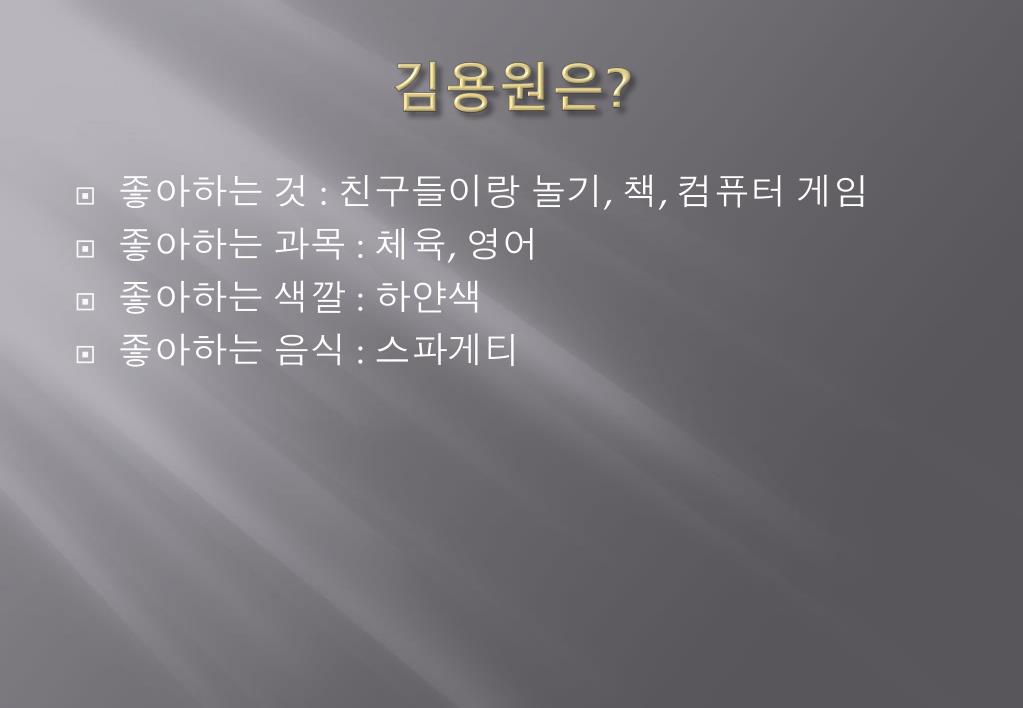 김용원은?

좋아하는 것 : 친구들이랑 놀기, 책, 컴퓨터 게임
좋아하는 과목 : 체육, 영어
좋아하는 색깔 : 하얀색
좋아하는 음식 : 스파게티